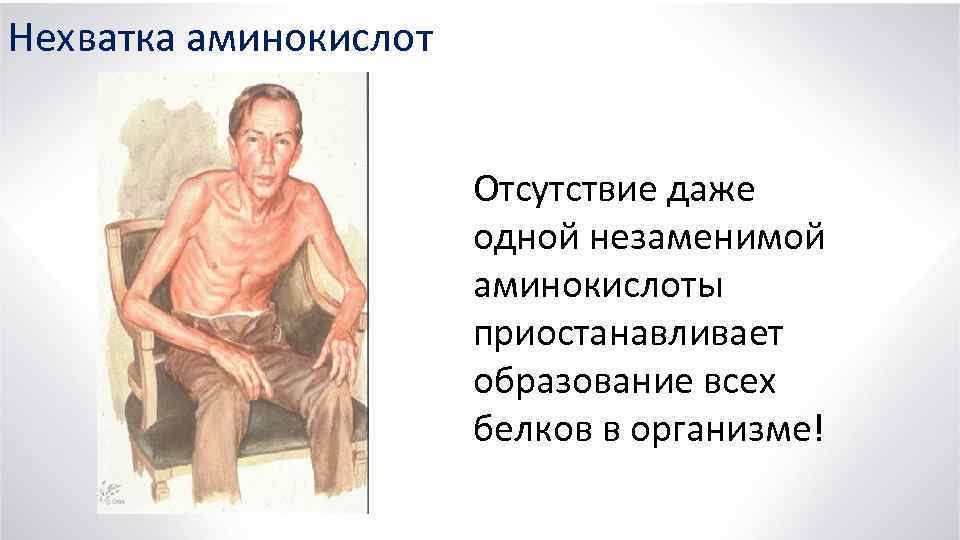 Нехватка аминокислот

Отсутствие даже одной незаменимой аминокислоты приостанавливает образование всех белков в организме!